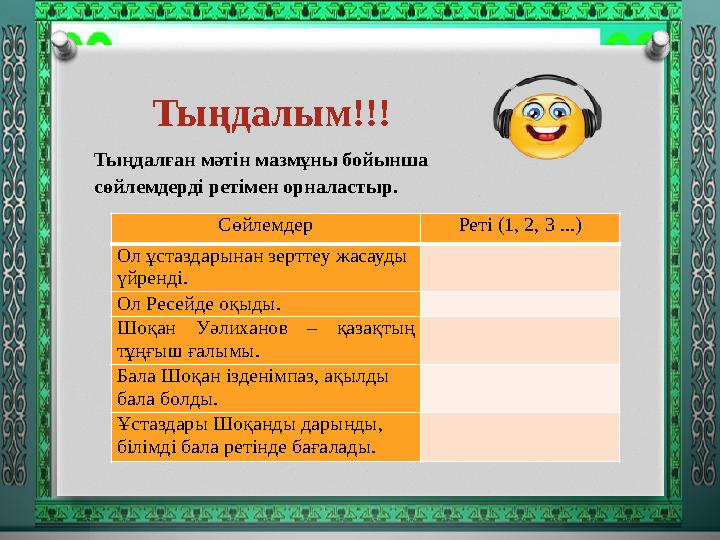 Тыңдалым!!!

Тыңдалған мәтін мазмұны бойынша сөйлемдерді ретімен орналастыр.

| Сөйлемдер | Реті (1, 2, 3 ...) |
|---|---|
| Ол ұстаздарынан зерттеу жасауды үйренді. | |
| Ол Ресейде оқыды. | |
| Шоқан Уәлиханов – қазақтың тұңғыш ғалымы. | |
| Бала Шоқан ізденімпаз, ақылды бала болды. | |
| Ұстаздары Шоқанды дарынды, білімді бала ретінде бағалады. | |